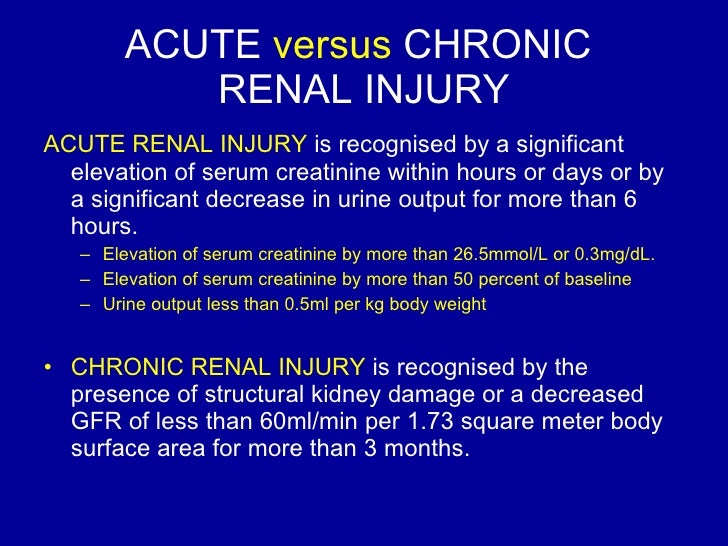 ACUTE versus CHRONIC RENAL INJURY

ACUTE RENAL INJURY is recognised by a significant elevation of serum creatinine within hours or days or by a significant decrease in urine output for more than 6 hours.

– Elevation of serum creatinine by more than 26.5mmol/L or 0.3mg/dL.
– Elevation of serum creatinine by more than 50 percent of baseline
– Urine output less than 0.5ml per kg body weight

• CHRONIC RENAL INJURY is recognised by the presence of structural kidney damage or a decreased GFR of less than 60ml/min per 1.73 square meter body surface area for more than 3 months.